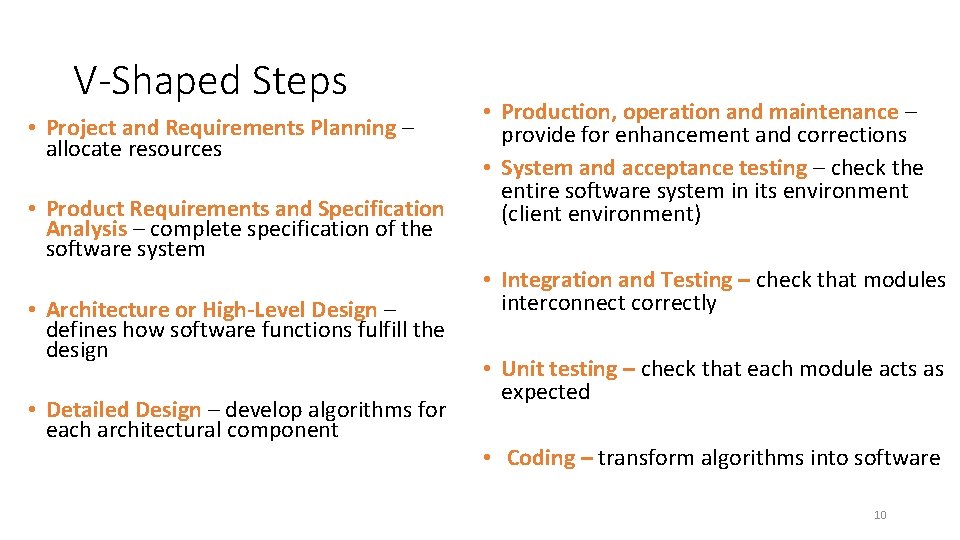 V-Shaped Steps

• Project and Requirements Planning – allocate resources

• Product Requirements and Specification Analysis – complete specification of the software system

• Architecture or High-Level Design – defines how software functions fulfill the design

• Detailed Design – develop algorithms for each architectural component

• Production, operation and maintenance – provide for enhancement and corrections

• System and acceptance testing – check the entire software system in its environment (client environment)

• Integration and Testing – check that modules interconnect correctly

• Unit testing – check that each module acts as expected

• Coding – transform algorithms into software

10